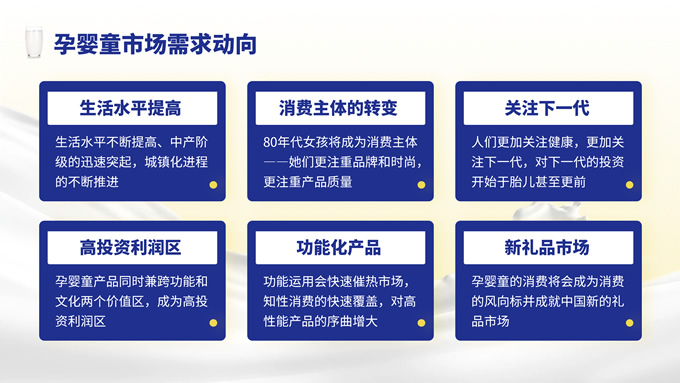 孕婴童市场需求动向

生活水平提高

生活水平不断提高、中产阶级的迅速突起，城镇化进程的不断推进

消费主体的转变

80年代女孩将成为消费主体——她们更注重品牌和时尚，更注重产品质量

关注下一代

人们更加关注健康，更加关注下一代，对下一代的投资开始于胎儿甚至更前

高投资利润区

孕婴童产品同时兼跨功能和文化两个价值区，成为高投资利润区

功能化产品

功能运用会快速催热市场，知性消费的快速覆盖，对高性能产品的序曲增大

新礼品市场

孕婴童的消费将会成为消费的风向标并成就中国新的礼品市场